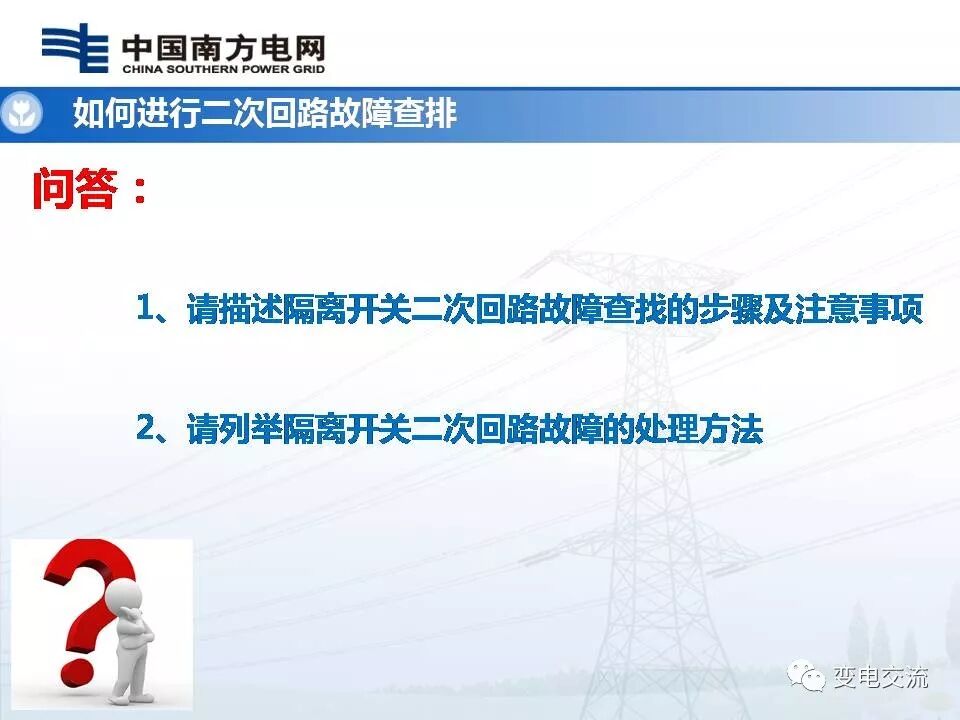 中国南方电网
CHINA SOUTHERN POWER GRID

如何进行二次回路故障查排

问答：

1、请描述隔离开关二次回路故障查找的步骤及注意事项

2、请列举隔离开关二次回路故障的处理方法

变电交流